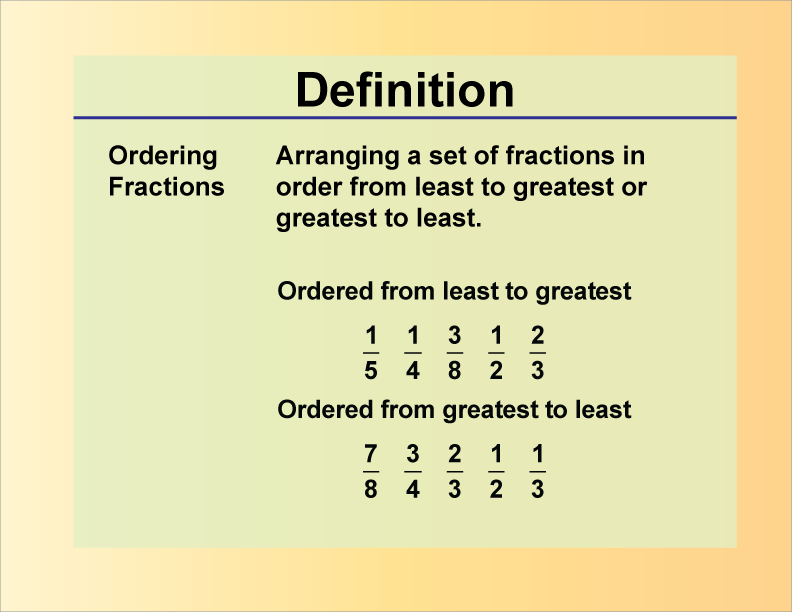 Definition

Ordering Fractions

Arranging a set of fractions in order from least to greatest or greatest to least.

Ordered from least to greatest

$\frac{1}{5}$ $\frac{1}{4}$ $\frac{3}{8}$ $\frac{1}{2}$ $\frac{2}{3}$

Ordered from greatest to least

$\frac{7}{8}$ $\frac{3}{4}$ $\frac{2}{3}$ $\frac{1}{2}$ $\frac{1}{3}$